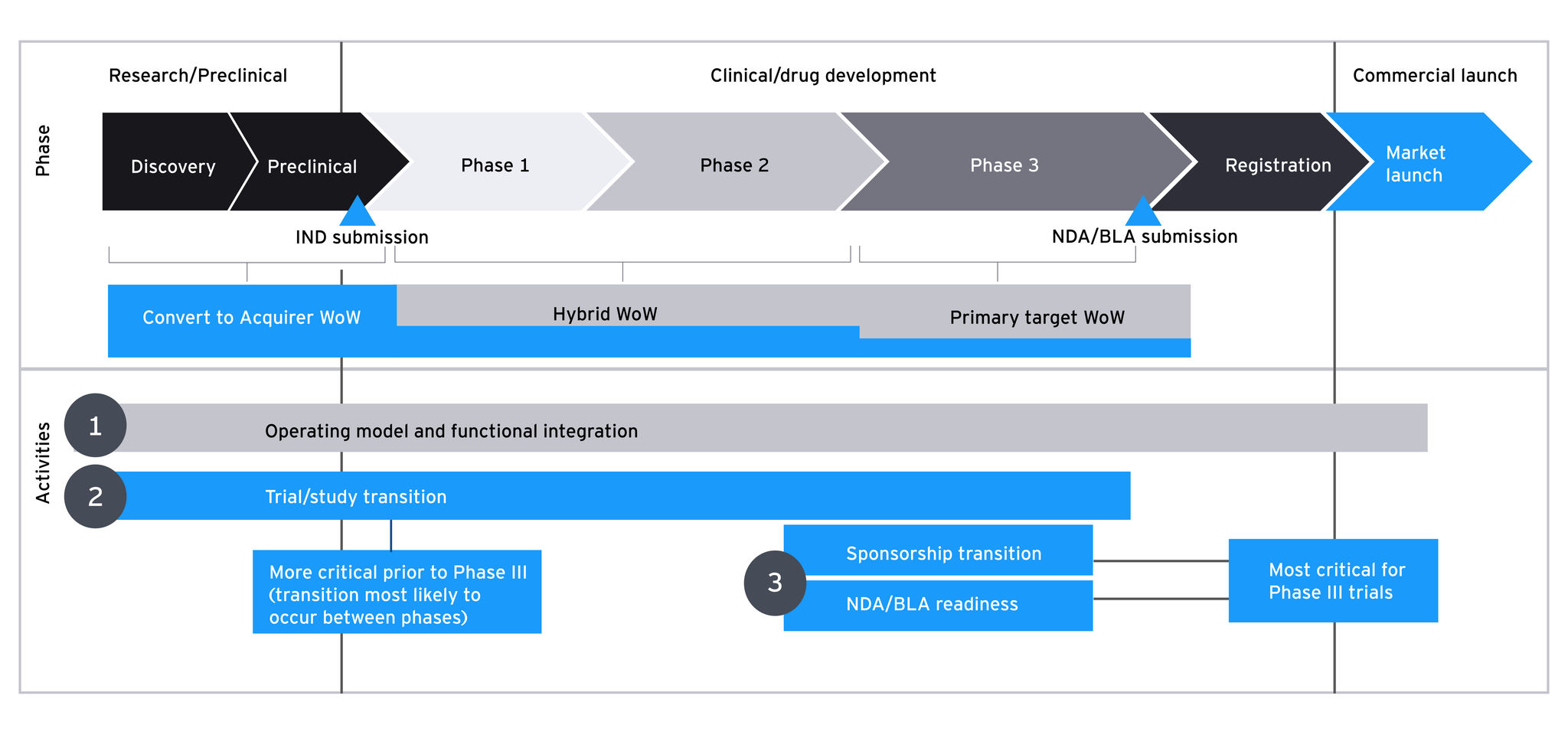 Research/Preclinical

Clinical/drug development

Commercial launch

Phase

Discovery

Preclinical

Phase 1

Phase 2

Phase 3

Registration

Market launch

IND submission

NDA/BLA submission

Convert to Acquirer WoW

Hybrid WoW

Primary target WoW

Activities

1

Operating model and functional integration

2

Trial/study transition

More critical prior to Phase III (transition most likely to occur between phases)

3

Sponsorship transition

NDA/BLA readiness

Most critical for Phase III trials